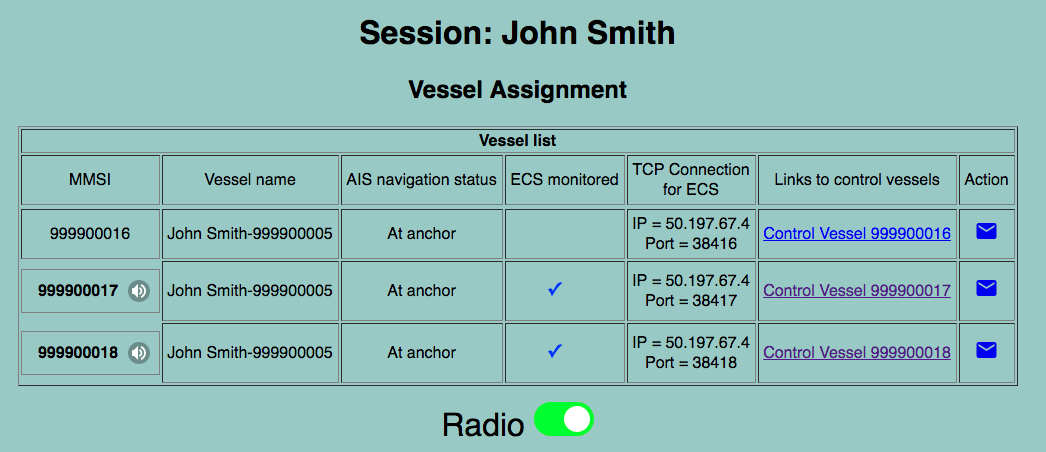 Session: John Smith

Vessel Assignment

Vessel list

| MMSI | Vessel name | AIS navigation status | ECS monitored | TCP Connection for ECS | Links to control vessels | Action |
|---|---|---|---|---|---|---|
| 999900016 | John Smith-999900005 | At anchor | | IP = 50.197.67.4 Port = 38416 | Control Vessel 999900016 | |
| 999900017 | John Smith-999900005 | At anchor | ✓ | IP = 50.197.67.4 Port = 38417 | Control Vessel 999900017 | |
| 999900018 | John Smith-999900005 | At anchor | ✓ | IP = 50.197.67.4 Port = 38418 | Control Vessel 999900018 | |

Radio